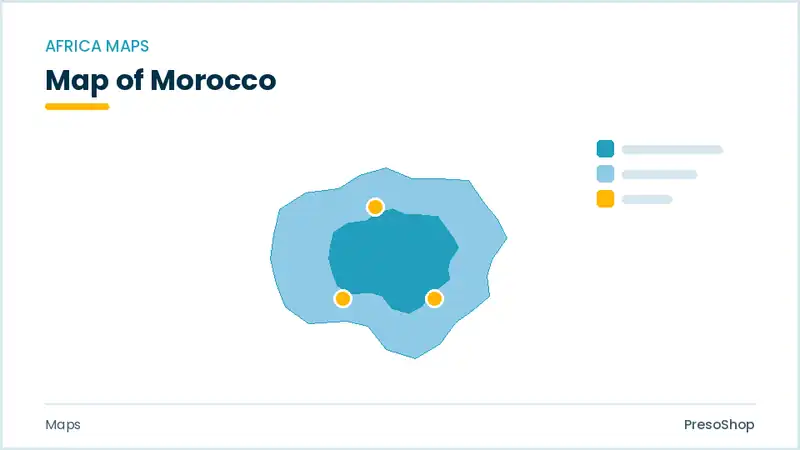 AFRICA MAPS

Map of Morocco

Maps

PresoShop